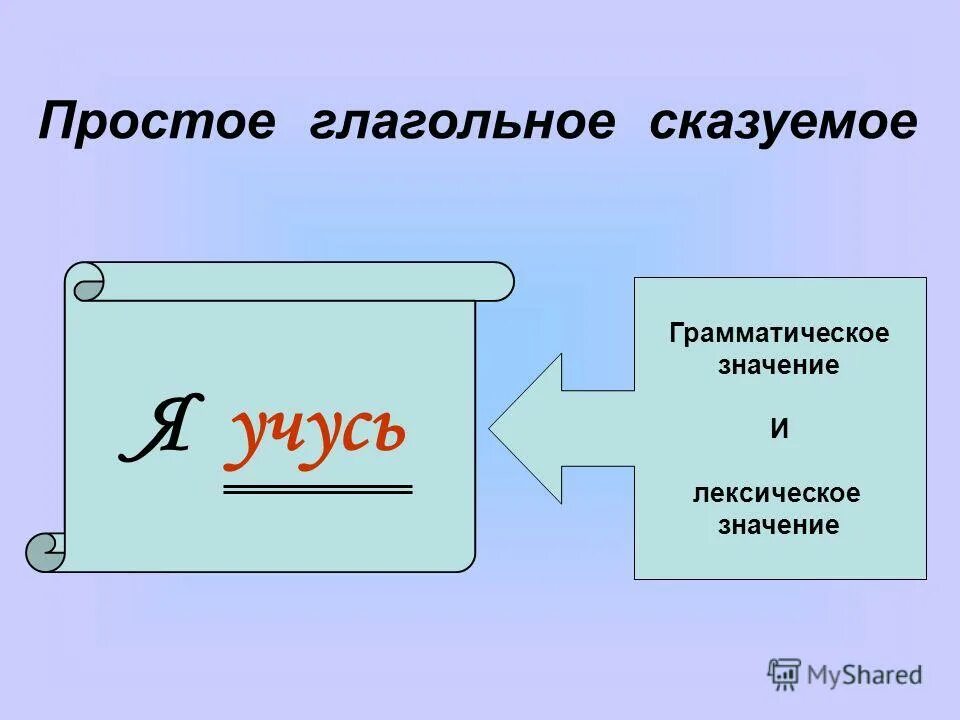 Простое глагольное сказуемое

Я учусь

Грамматическое значение

И

лексическое значение

MyShared